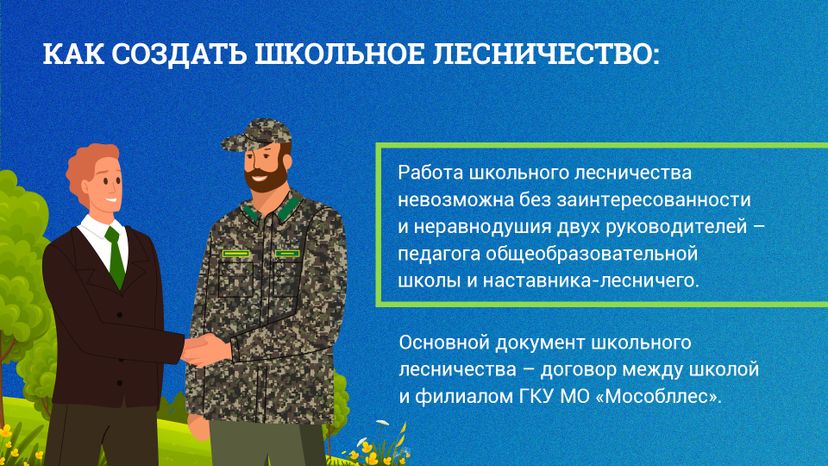 КАК СОЗДАТЬ ШКОЛЬНОЕ ЛЕСНИЧЕСТВО:

Работа школьного лесничества невозможна без заинтересованности и неравнодушия двух руководителей – педагога общеобразовательной школы и наставника-лесничего.

Основной документ школьного лесничества – договор между школой и филиалом ГКУ МО «Мособллес».